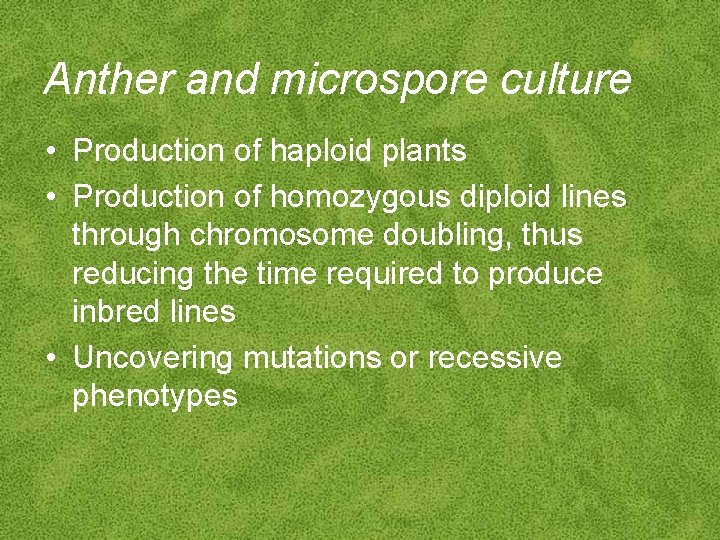 Anther and microspore culture

• Production of haploid plants
• Production of homozygous diploid lines through chromosome doubling, thus reducing the time required to produce inbred lines
• Uncovering mutations or recessive phenotypes